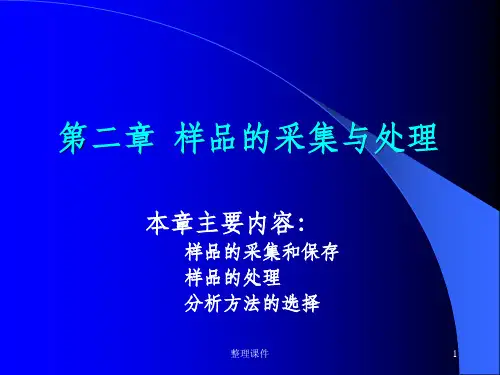 第二章 样品的采集与处理

本章主要内容:

样品的采集和保存

样品的处理

分析方法的选择

整理课件

1